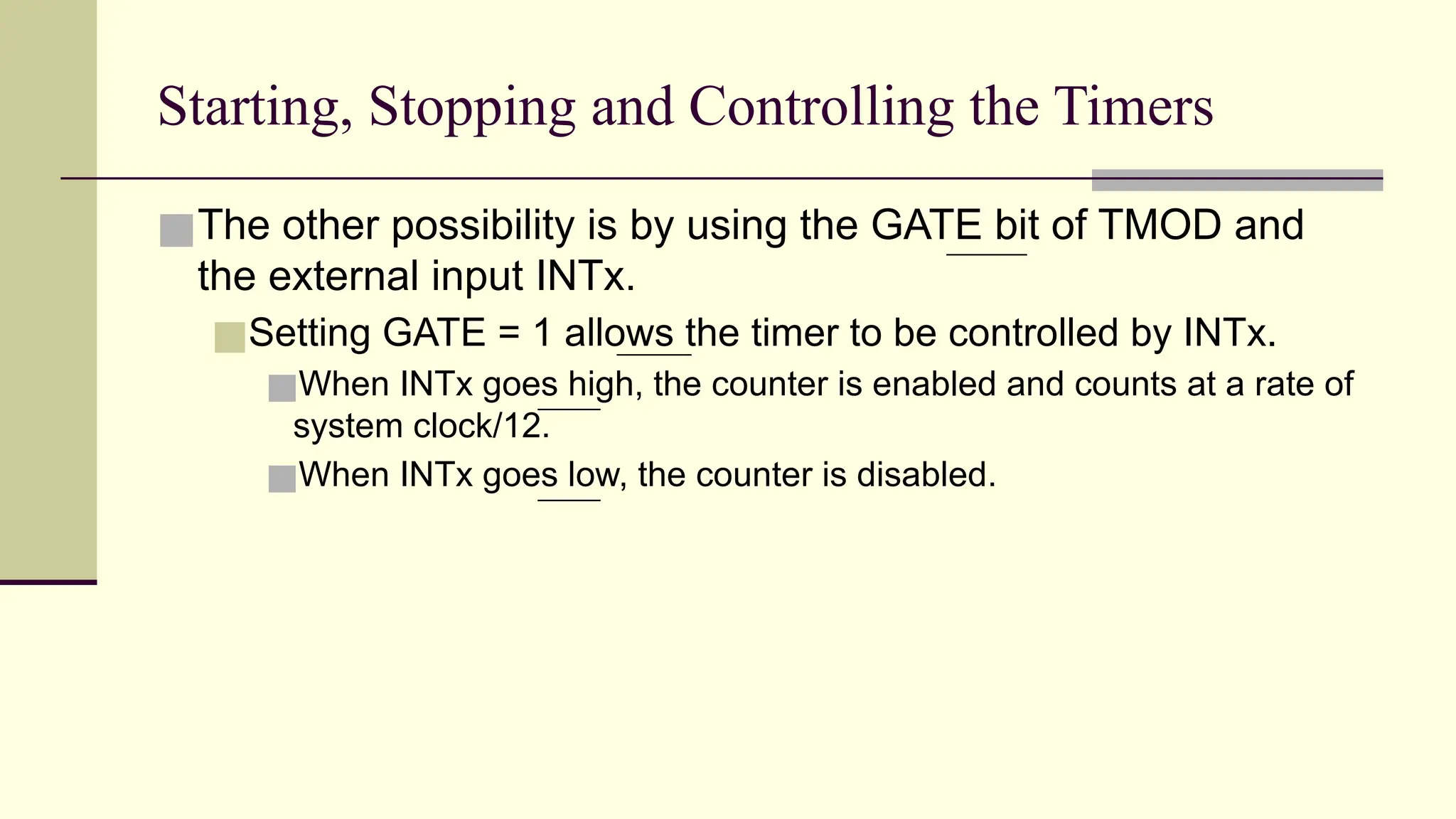 Starting, Stopping and Controlling the Timers

The other possibility is by using the GATE bit of TMOD and the external input INTx.

Setting GATE = 1 allows the timer to be controlled by INTx.

When INTx goes high, the counter is enabled and counts at a rate of system clock/12.

When INTx goes low, the counter is disabled.